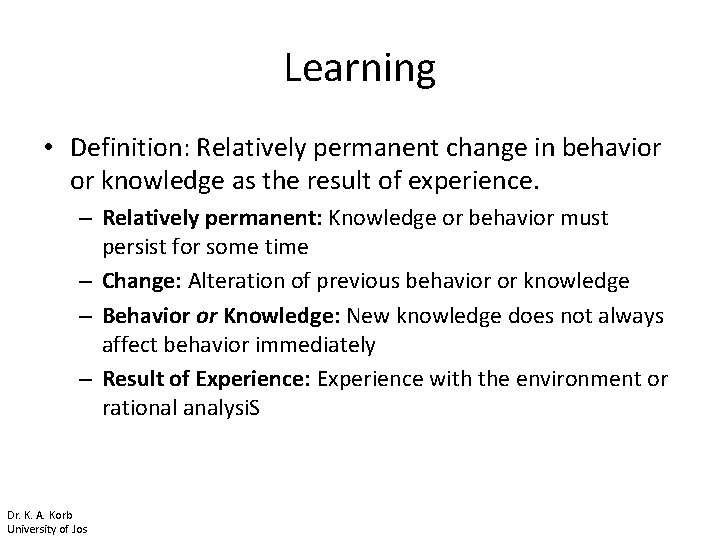 Learning

• Definition: Relatively permanent change in behavior or knowledge as the result of experience.

– Relatively permanent: Knowledge or behavior must persist for some time

– Change: Alteration of previous behavior or knowledge

– Behavior or Knowledge: New knowledge does not always affect behavior immediately

– Result of Experience: Experience with the environment or rational analysiS

Dr. K. A. Korb
University of Jos